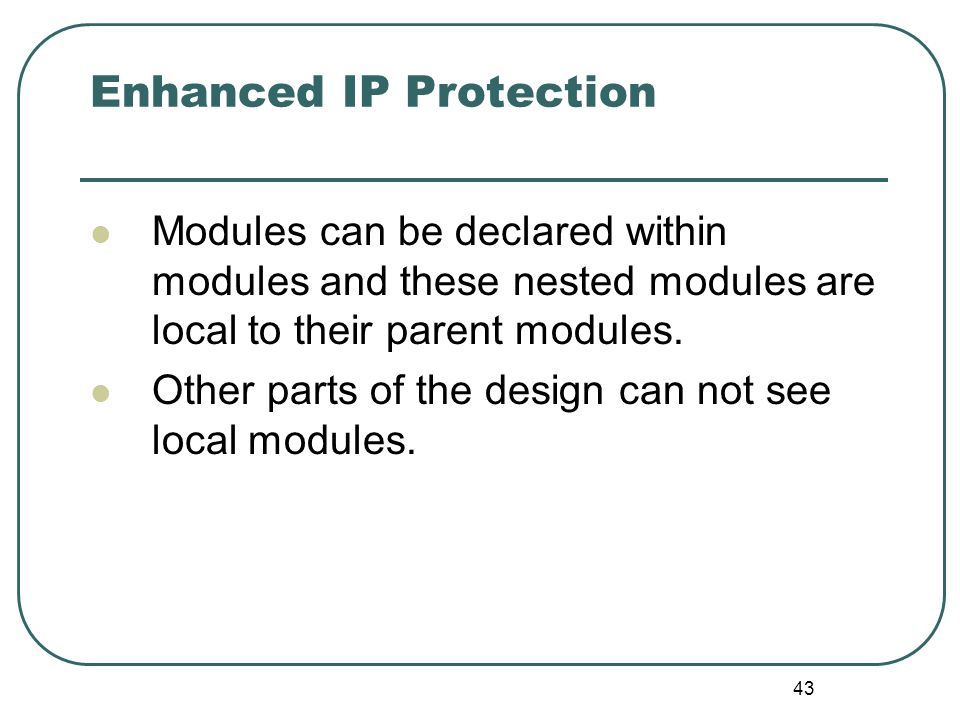 Enhanced IP Protection

- Modules can be declared within modules and these nested modules are local to their parent modules.
- Other parts of the design can not see local modules.

43